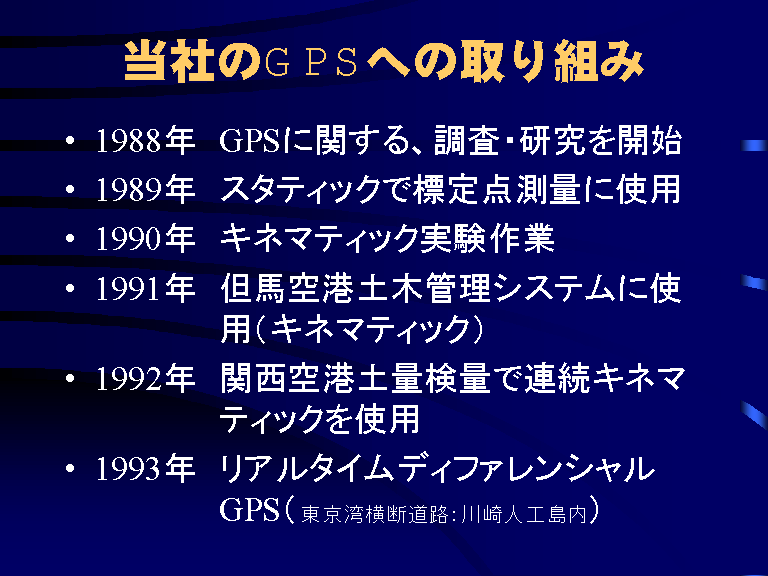 当社のＧＰＳへの取り組み

• 1988年　GPSに関する、調査・研究を開始
• 1989年　スタティックで標定点測量に使用
• 1990年　キネマティック実験作業
• 1991年　但馬空港土木管理システムに使用（キネマティック）
• 1992年　関西空港土量検量で連続キネマティックを使用
• 1993年　リアルタイムディファレンシャルGPS（東京湾横断道路：川崎人工島内）